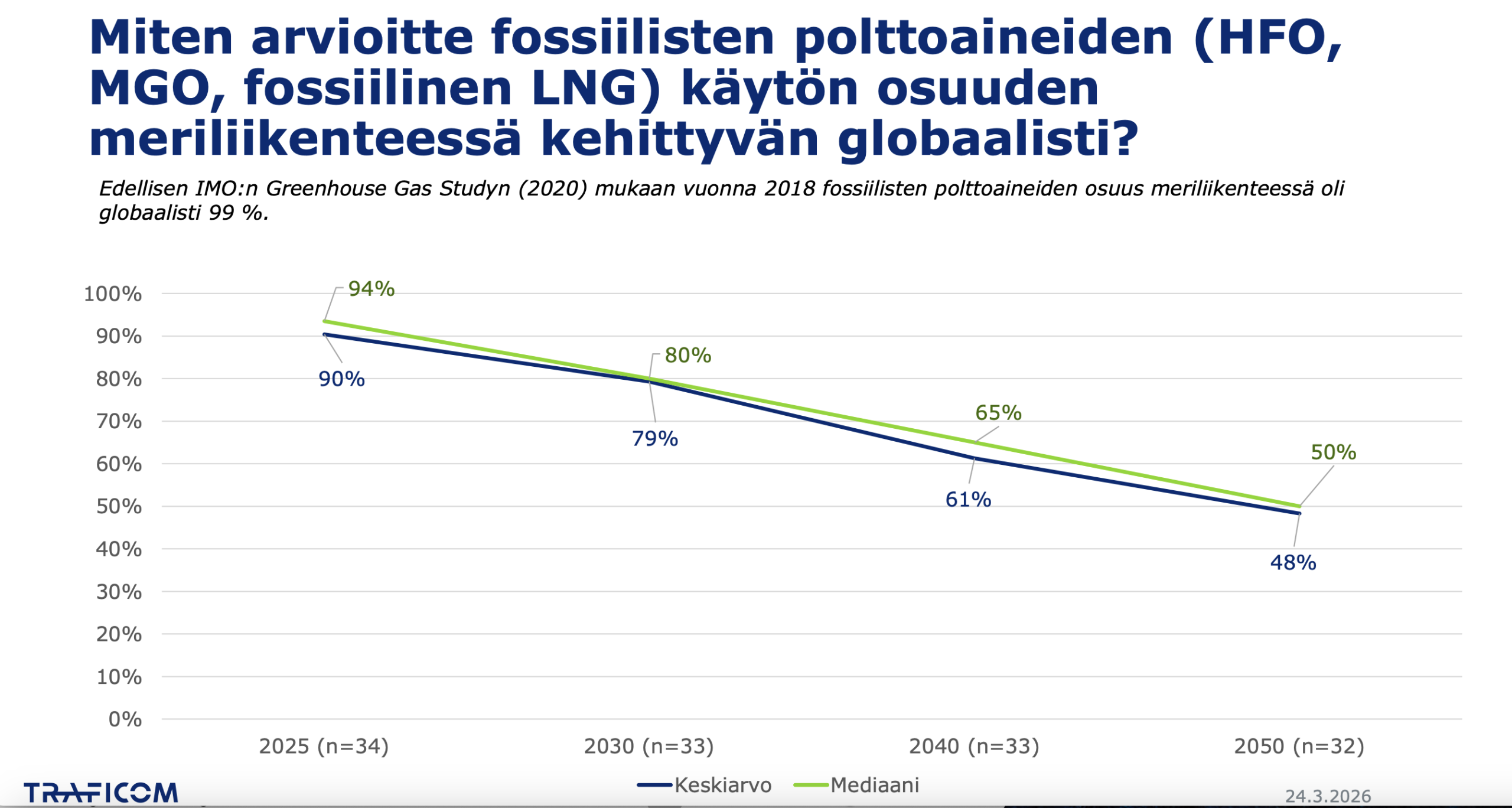 Miten arvioitte fossiilisten polttoaineiden (HFO, MGO, fossiilinen LNG) käytön osuuden meriliikenteessä kehittyvän globaalisti?

Edellisen IMO:n Greenhouse Gas Studyn (2020) mukaan vuonna 2018 fossiilisten polttoaineiden osuus meriliikenteessä oli globaalisti 99 %.

100%
90%
80%
70%
60%
50%
40%
30%
20%
10%
0%

94%
90%
80%
79%
65%
61%
50%
48%

2025 (n=34)
2030 (n=33)
2040 (n=33)
2050 (n=32)

Keskiarvo
Mediaani

TRAFICOM

24.3.2026